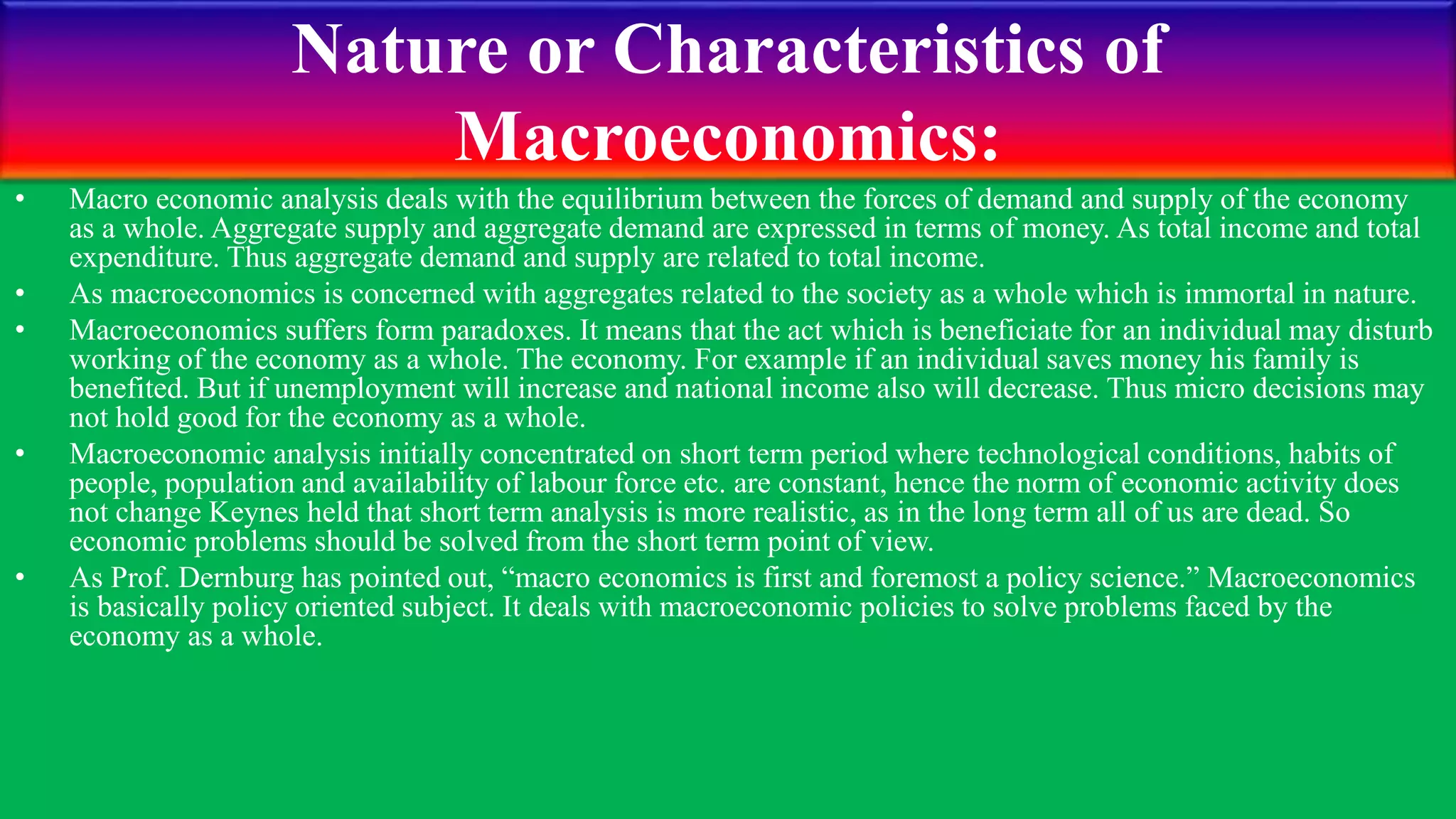 Nature or Characteristics of Macroeconomics:

• Macro economic analysis deals with the equilibrium between the forces of demand and supply of the economy as a whole. Aggregate supply and aggregate demand are expressed in terms of money. As total income and total expenditure. Thus aggregate demand and supply are related to total income.

• As macroeconomics is concerned with aggregates related to the society as a whole which is immortal in nature.

• Macroeconomics suffers form paradoxes. It means that the act which is beneficiate for an individual may disturb working of the economy as a whole. The economy. For example if an individual saves money his family is benefited. But if unemployment will increase and national income also will decrease. Thus micro decisions may not hold good for the economy as a whole.

• Macroeconomic analysis initially concentrated on short term period where technological conditions, habits of people, population and availability of labour force etc. are constant, hence the norm of economic activity does not change Keynes held that short term analysis is more realistic, as in the long term all of us are dead. So economic problems should be solved from the short term point of view.

• As Prof. Dernburg has pointed out, “macro economics is first and foremost a policy science.” Macroeconomics is basically policy oriented subject. It deals with macroeconomic policies to solve problems faced by the economy as a whole.